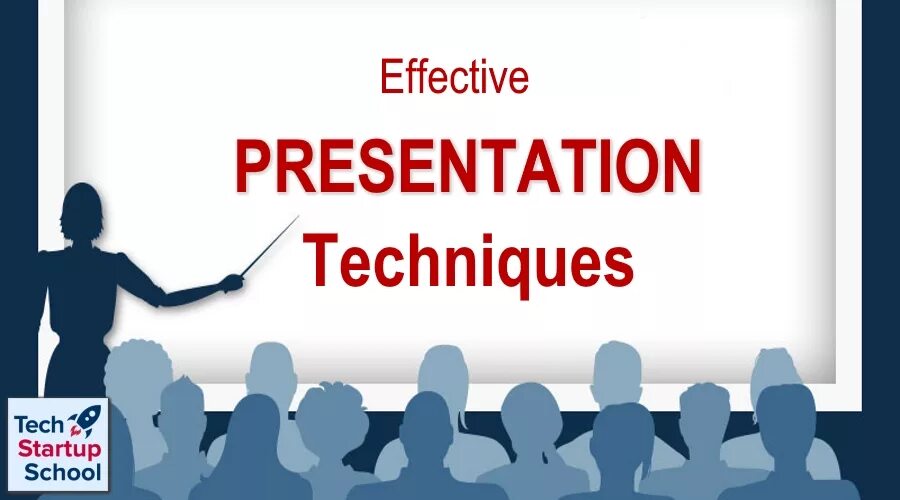 Effective
PRESENTATION
Techniques

Tech
Startup
School